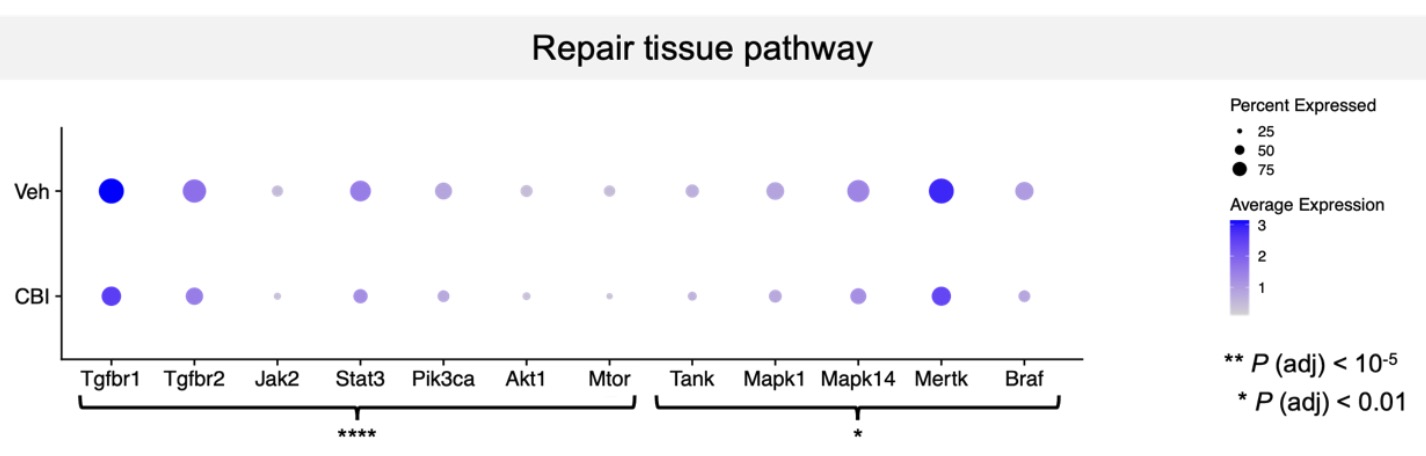 Repair tissue pathway

Veh
CBI

Tgfbr1 Tgfbr2 Jak2 Stat3 Pik3ca Akt1 Mtor Tank Mapk1 Mapk14 Mertk Braf

****
*

Percent Expressed
25
50
75

Average Expression
3
2
1

** $P$ (adj) < $10^{-5}$
* $P$ (adj) < 0.01